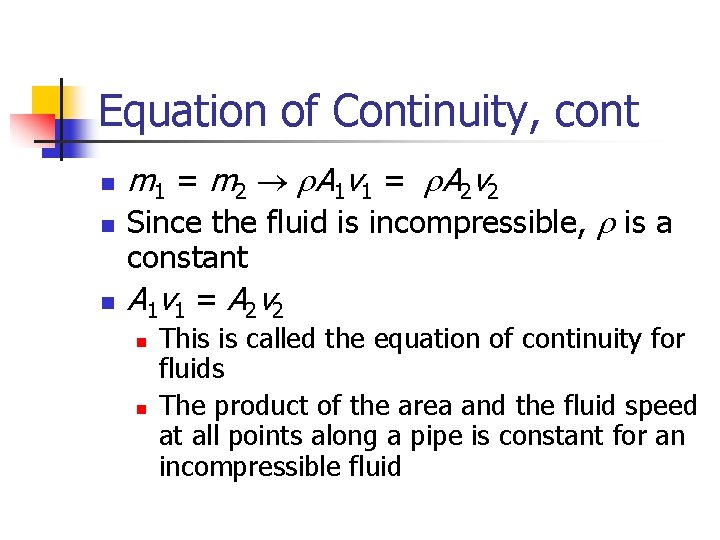 Equation of Continuity, cont

- $m_1 = m_2 \rightarrow \rho A_1 v_1 = \rho A_2 v_2$
- Since the fluid is incompressible, $\rho$ is a constant
- $A_1 v_1 = A_2 v_2$
  - This is called the equation of continuity for fluids
  - The product of the area and the fluid speed at all points along a pipe is constant for an incompressible fluid